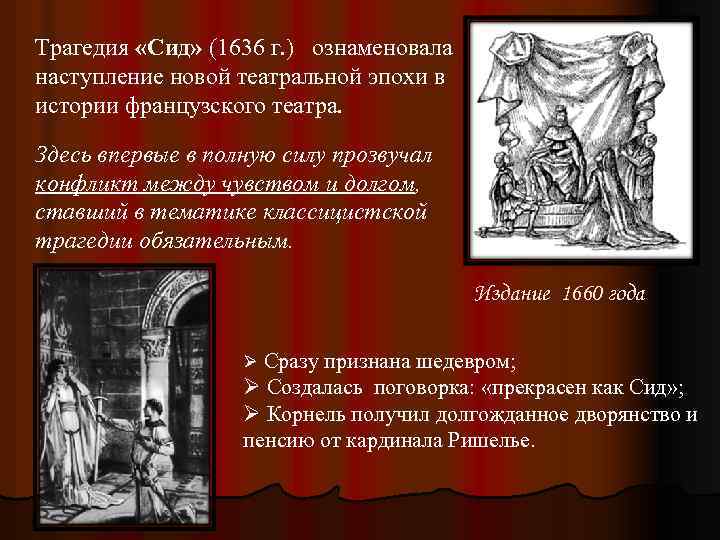 Трагедия «Сид» (1636 г.) ознаменовала наступление новой театральной эпохи в истории французского театра.

Здесь впервые в полную силу прозвучал конфликт между чувством и долгом, ставший в тематике классицистской трагедии обязательным.

Издание 1660 года

➢ Сразу признана шедевром;
➢ Создалась поговорка: «прекрасен как Сид»;
➢ Корнель получил долгожданное дворянство и пенсию от кардинала Ришелье.